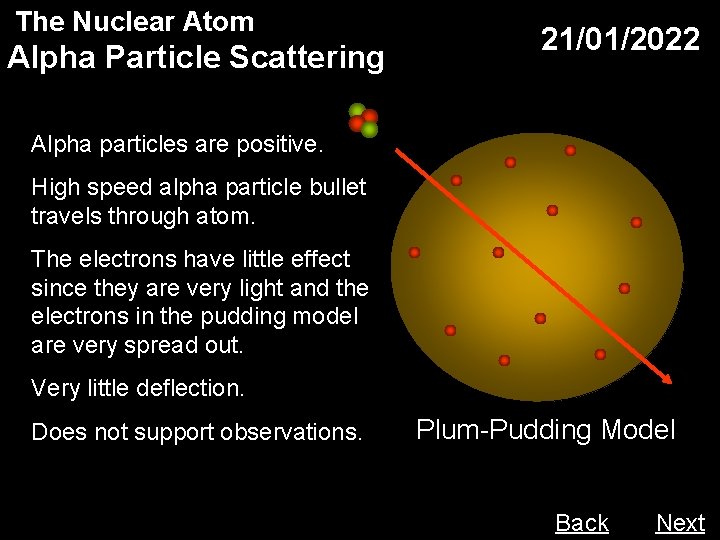 The Nuclear Atom
Alpha Particle Scattering

21/01/2022

Alpha particles are positive.

High speed alpha particle bullet travels through atom.

The electrons have little effect since they are very light and the electrons in the pudding model are very spread out.

Very little deflection.

Does not support observations.

Plum-Pudding Model

Back Next